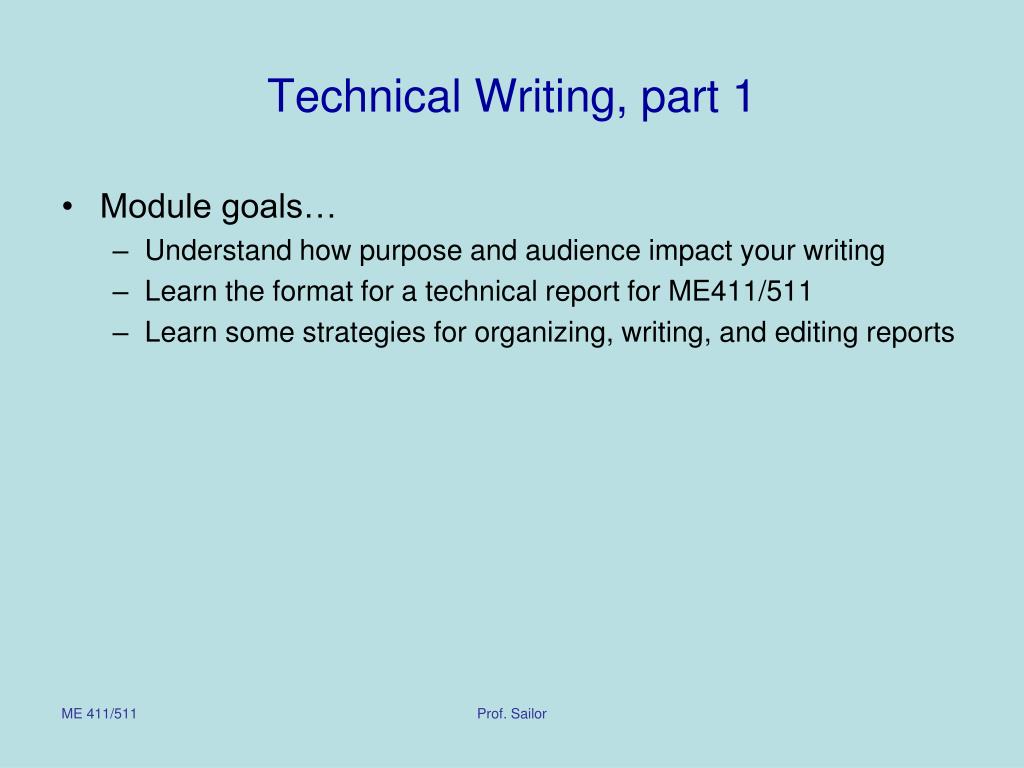 Technical Writing, part 1

• Module goals…
– Understand how purpose and audience impact your writing
– Learn the format for a technical report for ME411/511
– Learn some strategies for organizing, writing, and editing reports

ME 411/511

Prof. Sailor